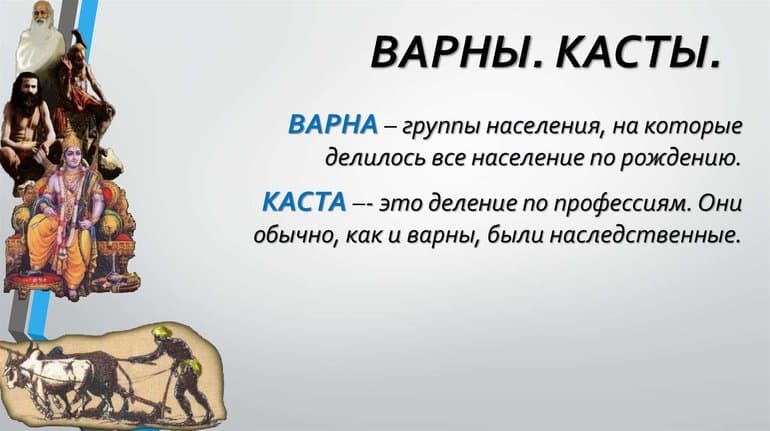 ВАРНЫ. КАСТЫ.

ВАРНА – группы населения, на которые делилось все население по рождению.

КАСТА –- это деление по профессиям. Они обычно, как и варны, были наследственные.